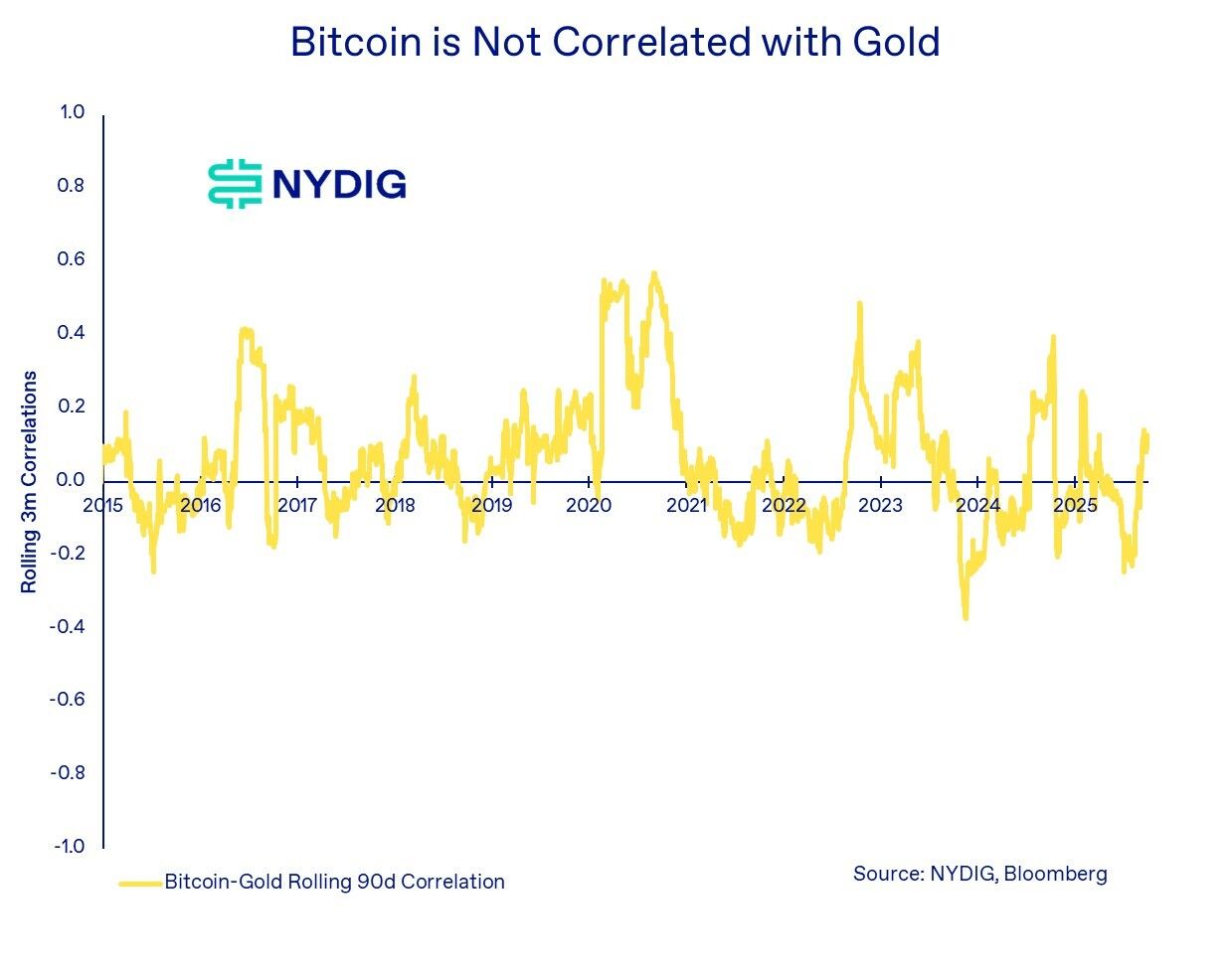 Bitcoin is Not Correlated with Gold

NYDIG

Rolling 3m Correlations

1.0
0.8
0.6
0.4
0.2
0.0
-0.2
-0.4
-0.6
-0.8
-1.0

2015 2016 2017 2018 2019 2020 2021 2022 2023 2024 2025

Bitcoin-Gold Rolling 90d Correlation

Source: NYDIG, Bloomberg